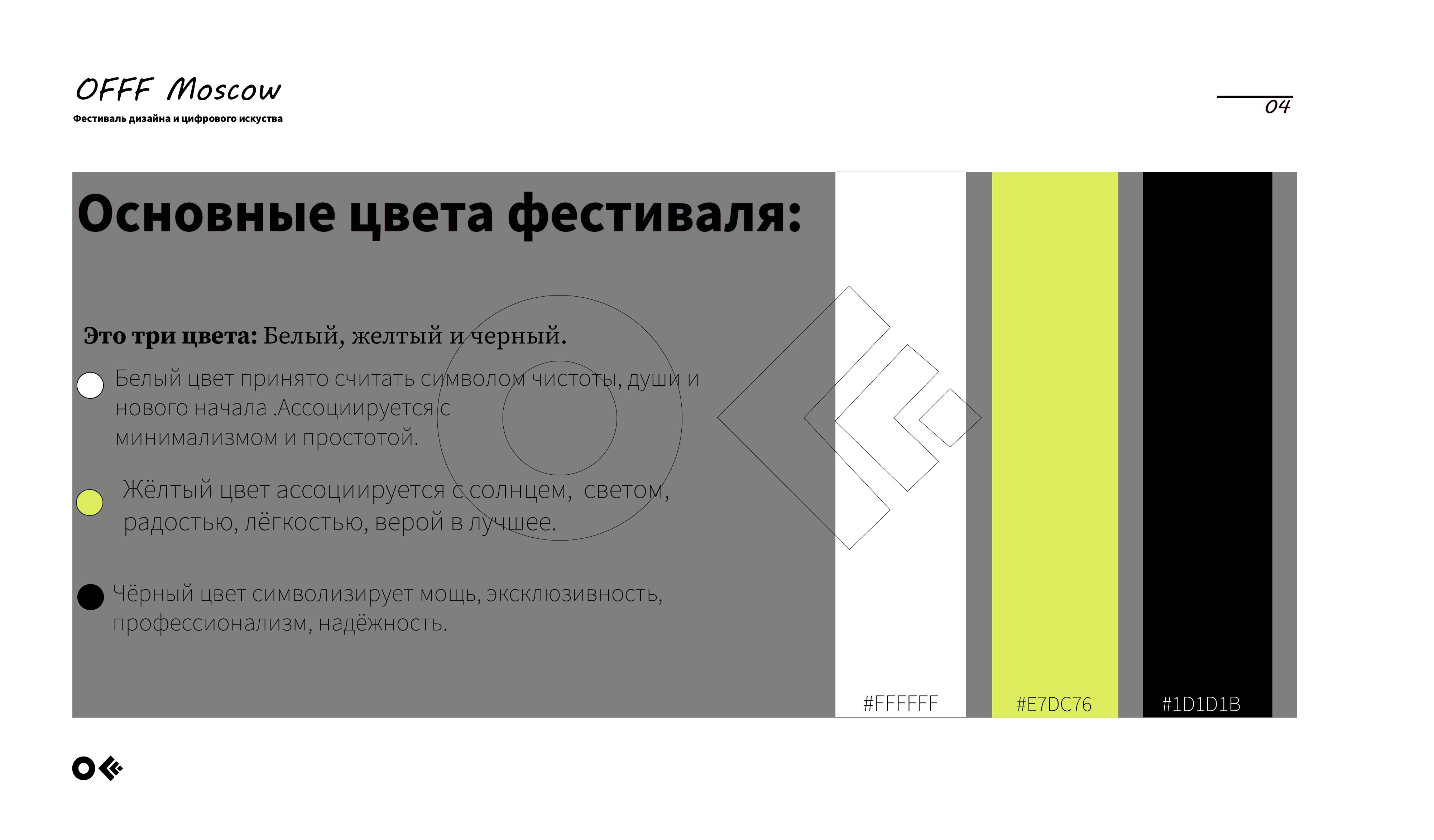 OFFF Moscow
Фестиваль дизайна и цифрового искуства

04

Основные цвета фестиваля:

Это три цвета: Белый, желтый и черный.

Белый цвет принято считать символом чистоты, души и нового начала .Ассоциируется с минимализмом и простотой.

Жёлтый цвет ассоциируется с солнцем, светом, радостью, лёгкостью, верой в лучшее.

Чёрный цвет символизирует мощь, эксклюзивность, профессионализм, надёжность.

#FFFFFF

#E7DC76

#1D1D1B